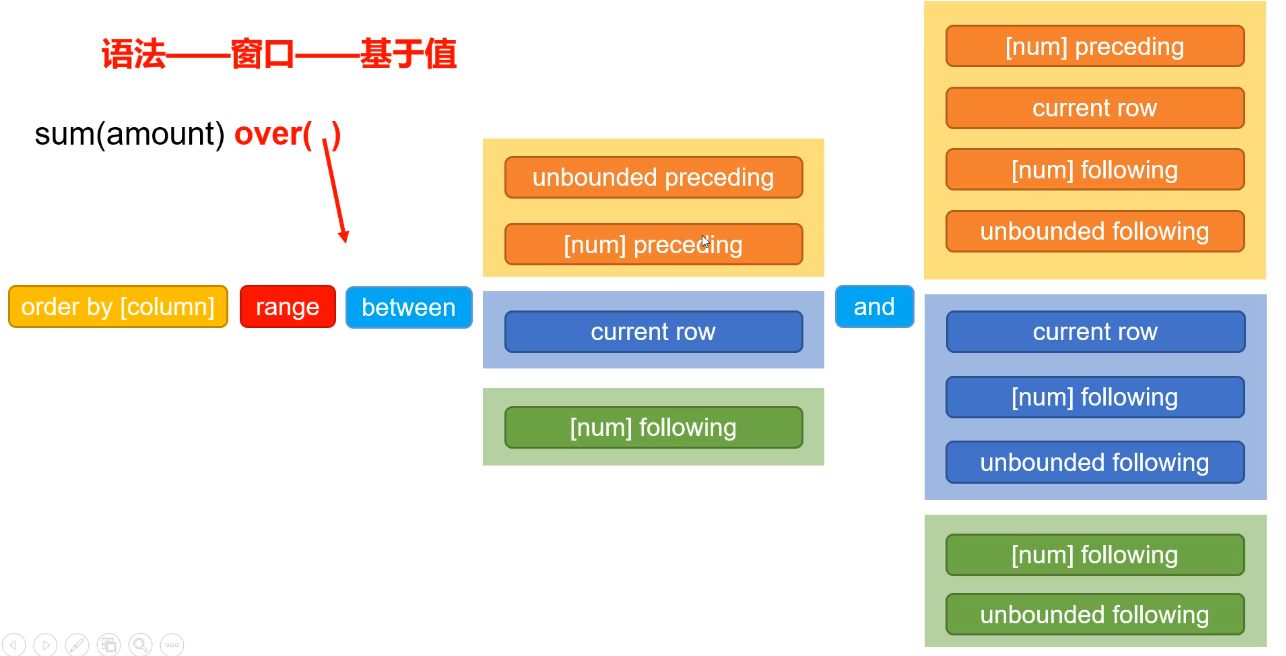 语法——窗口——基于值

sum(amount) over( )

order by [column]

range

between

unbounded preceding

[num] preceding

current row

[num] following

and

[num] preceding

current row

[num] following

unbounded following

current row

[num] following

unbounded following

[num] following

unbounded following